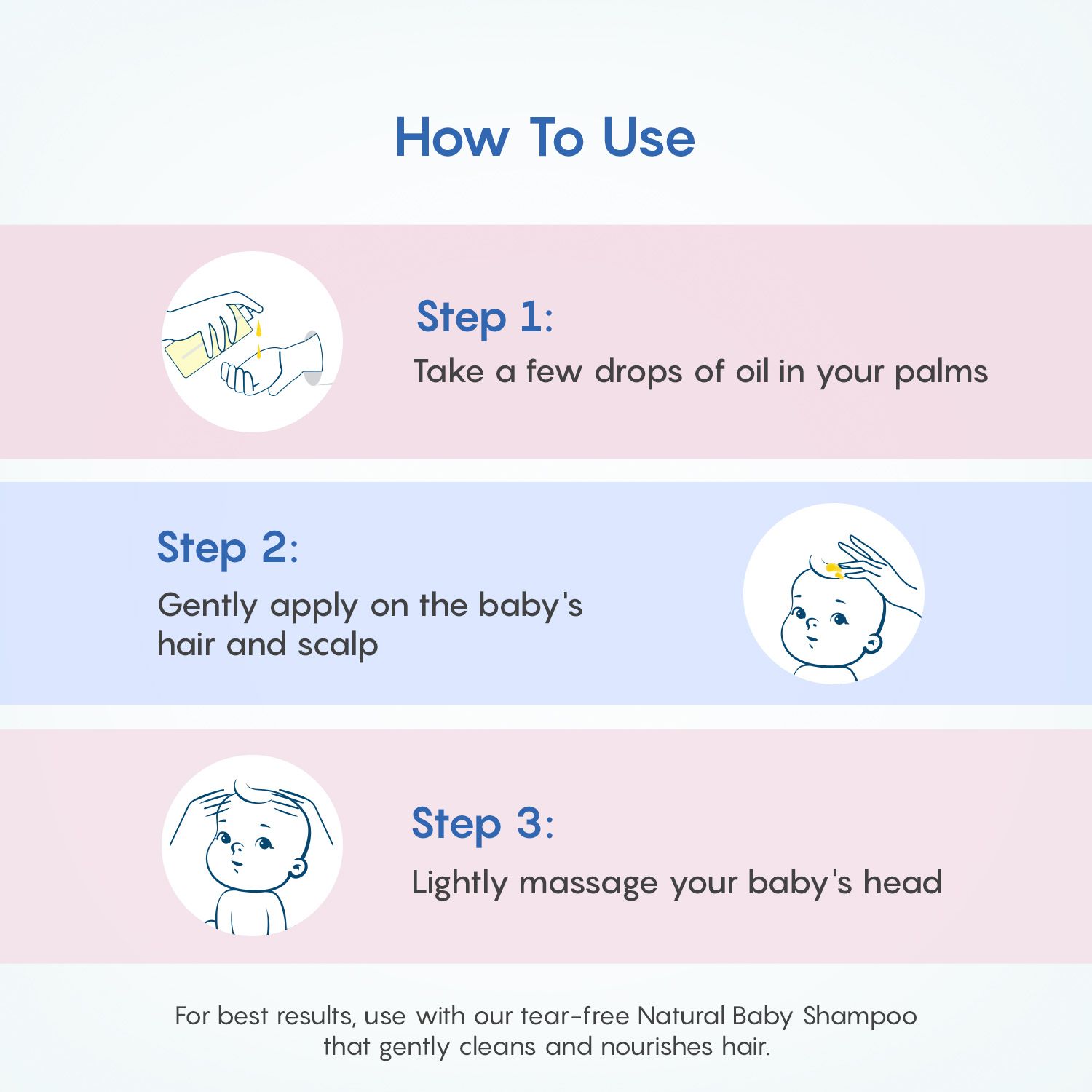 How To Use

Step 1:
Take a few drops of oil in your palms

Step 2:
Gently apply on the baby's hair and scalp

Step 3:
Lightly massage your baby's head

For best results, use with our tear-free Natural Baby Shampoo that gently cleans and nourishes hair.